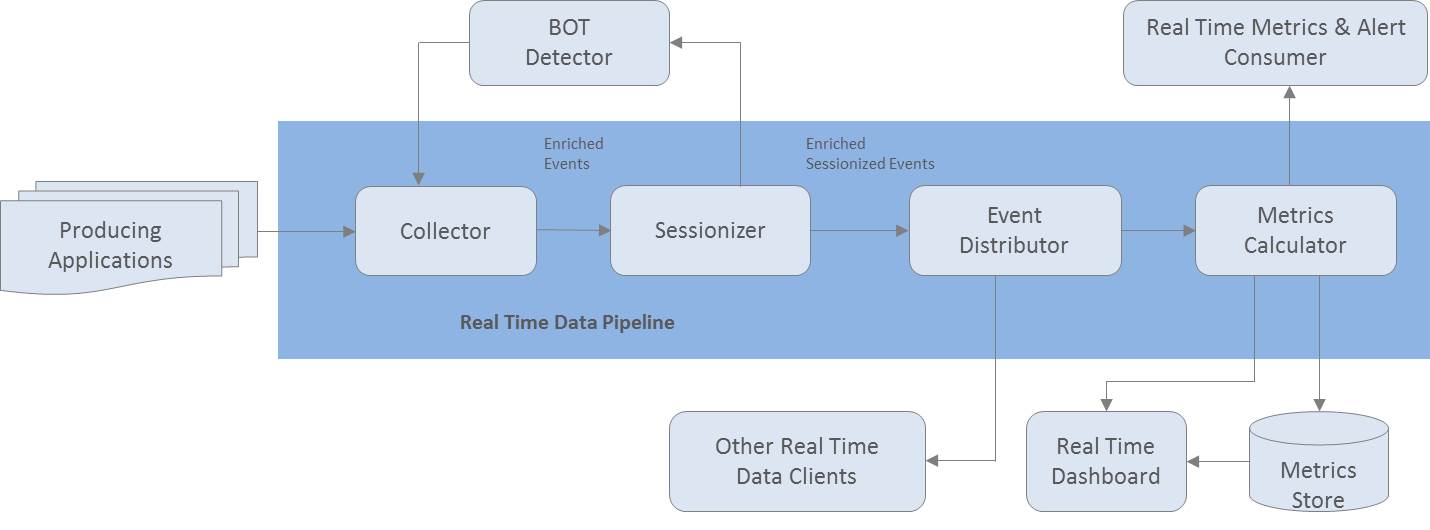 BOT Detector

Real Time Metrics & Alert Consumer

Enriched Events

Enriched Sessionized Events

Producing Applications

Collector

Sessionizer

Event Distributor

Metrics Calculator

Real Time Data Pipeline

Other Real Time Data Clients

Real Time Dashboard

Metrics Store